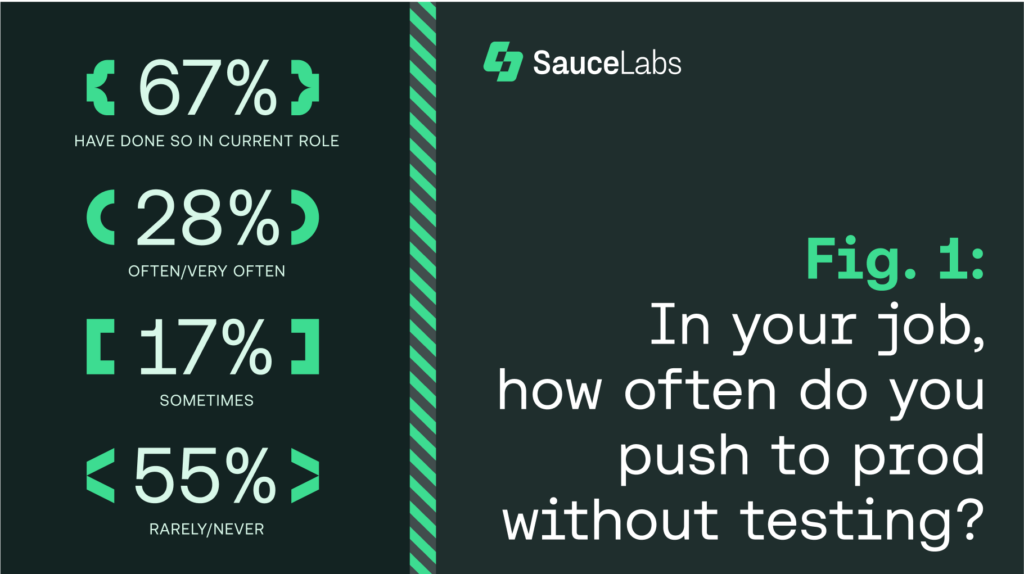 { 67% }
HAVE DONE SO IN CURRENT ROLE

( 28% )
OFTEN/VERY OFTEN

[ 17% ]
SOMETIMES

< 55% >
RARELY/NEVER

SauceLabs

Fig. 1:
In your job, how often do you push to prod without testing?